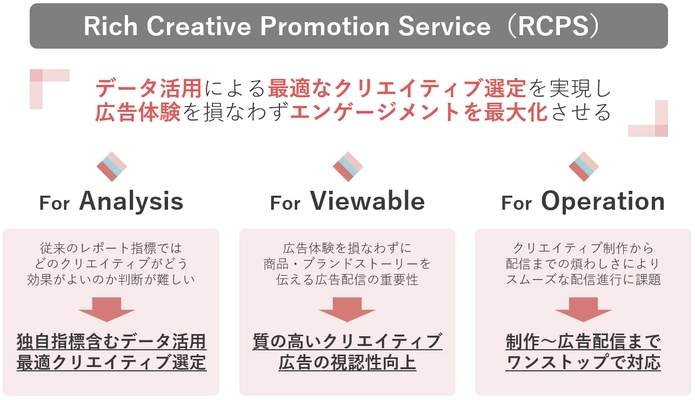 Rich Creative Promotion Service（RCPS）

データ活用による最適なクリエイティブ選定を実現し
広告体験を損なわずエンゲージメントを最大化させる

For Analysis

従来のレポート指標では
どのクリエイティブがどう
効果がよいのか判断が難しい

独自指標含むデータ活用
最適クリエイティブ選定

For Viewable

広告体験を損なわずに
商品・ブランドストーリーを
伝える広告配信の重要性

質の高いクリエイティブ
広告の視認性向上

For Operation

クリエイティブ制作から
配信までの煩わしさにより
スムーズな配信進行に課題

制作～広告配信まで
ワンストップで対応